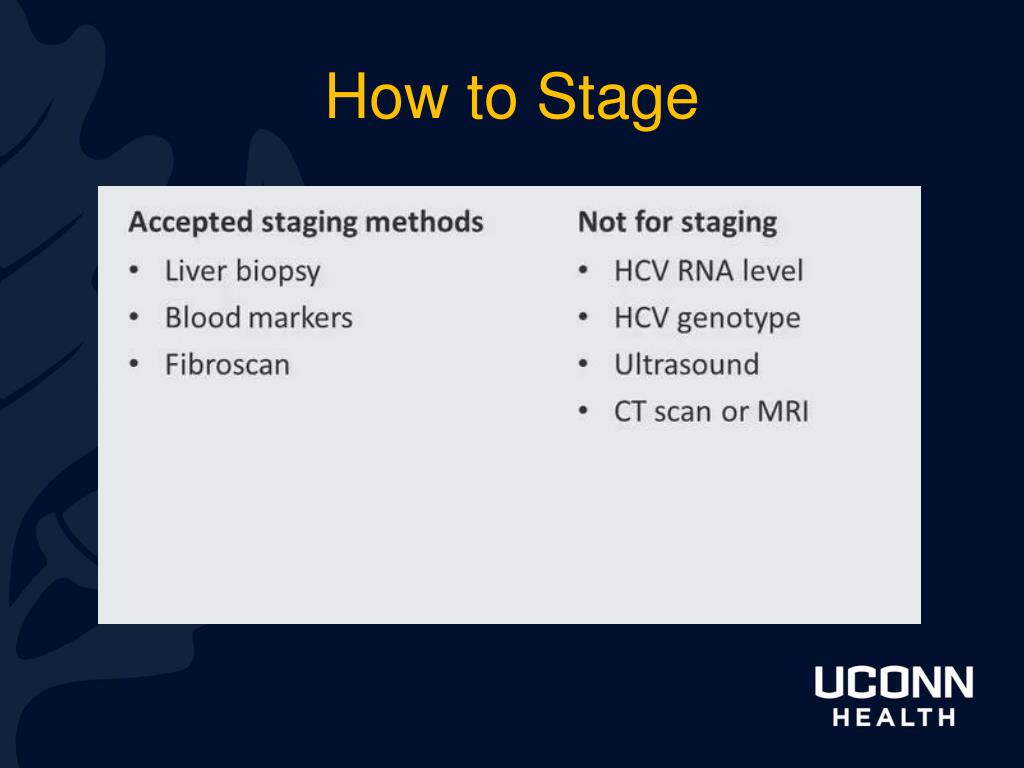 How to Stage

Accepted staging methods
• Liver biopsy
• Blood markers
• Fibroscan

Not for staging
• HCV RNA level
• HCV genotype
• Ultrasound
• CT scan or MRI

UCONN
HEALTH